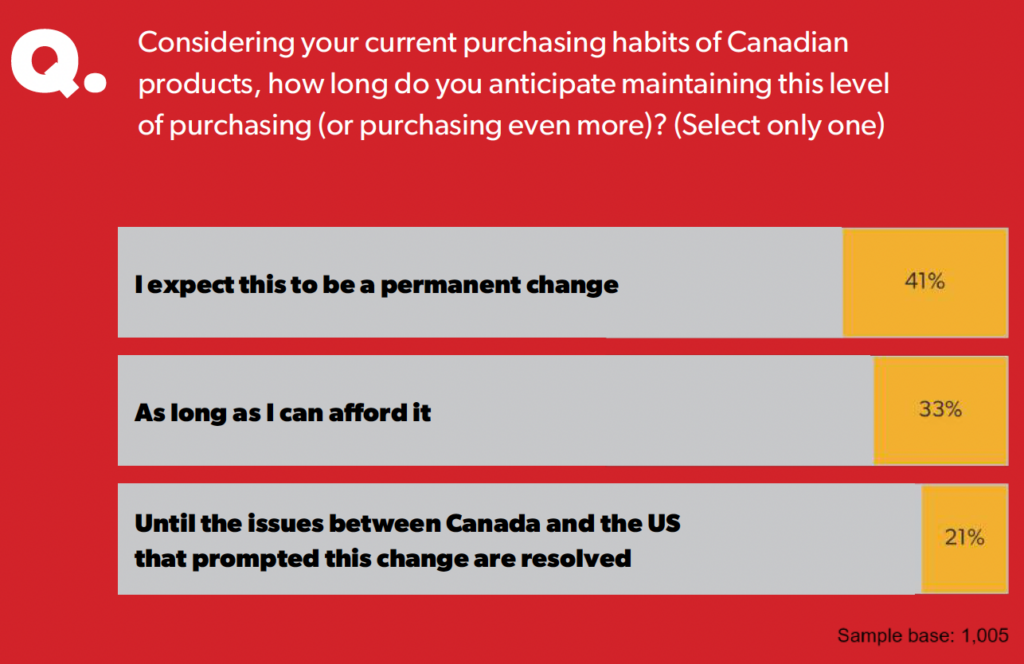 Q. Considering your current purchasing habits of Canadian products, how long do you anticipate maintaining this level of purchasing (or purchasing even more)? (Select only one)

I expect this to be a permanent change 41%

As long as I can afford it 33%

Until the issues between Canada and the US that prompted this change are resolved 21%

Sample base: 1,005